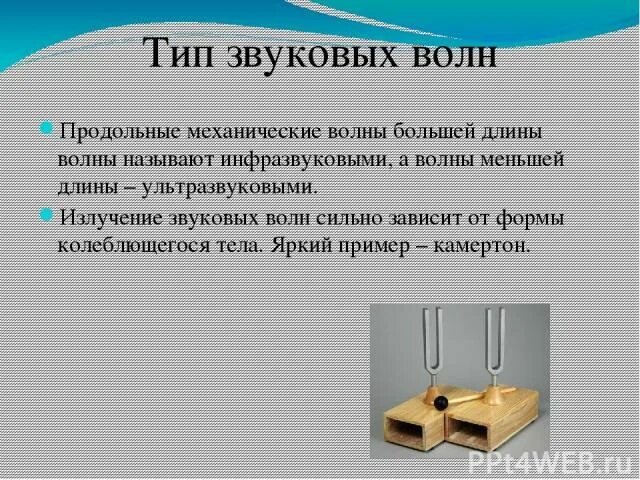 Тип звуковых волн

Продольные механические волны большей длины волны называют инфразвуковыми, а волны меньшей длины – ультразвуковыми.

Излучение звуковых волн сильно зависит от формы колеблющегося тела. Яркий пример – камертон.

PPt4WEB.ru